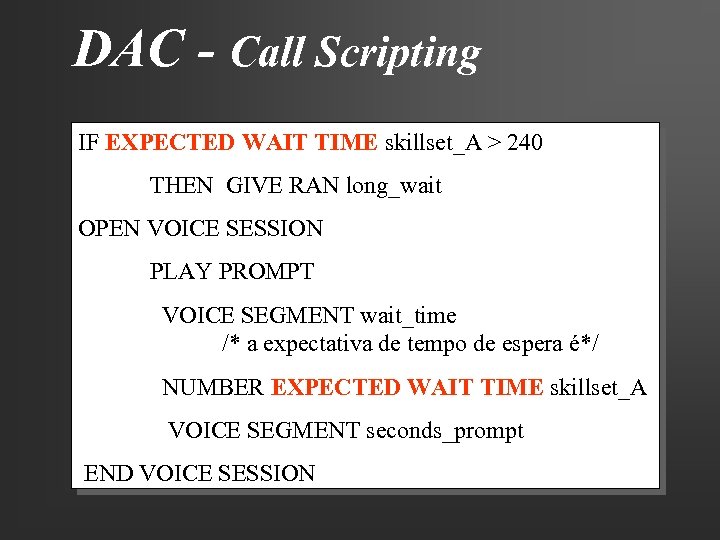 DAC - Call Scripting

IF EXPECTED WAIT TIME skillset_A > 240

THEN GIVE RAN long_wait

OPEN VOICE SESSION

PLAY PROMPT

VOICE SEGMENT wait_time
/* a expectativa de tempo de espera é*/

NUMBER EXPECTED WAIT TIME skillset_A

VOICE SEGMENT seconds_prompt

END VOICE SESSION